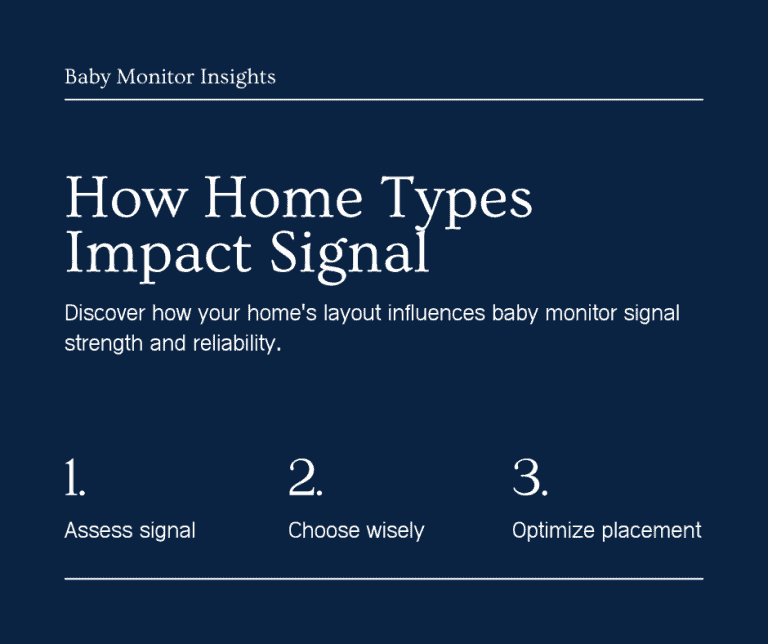 Baby Monitor Insights

How Home Types Impact Signal

Discover how your home's layout influences baby monitor signal strength and reliability.

1.

Assess signal

2.

Choose wisely

3.

Optimize placement